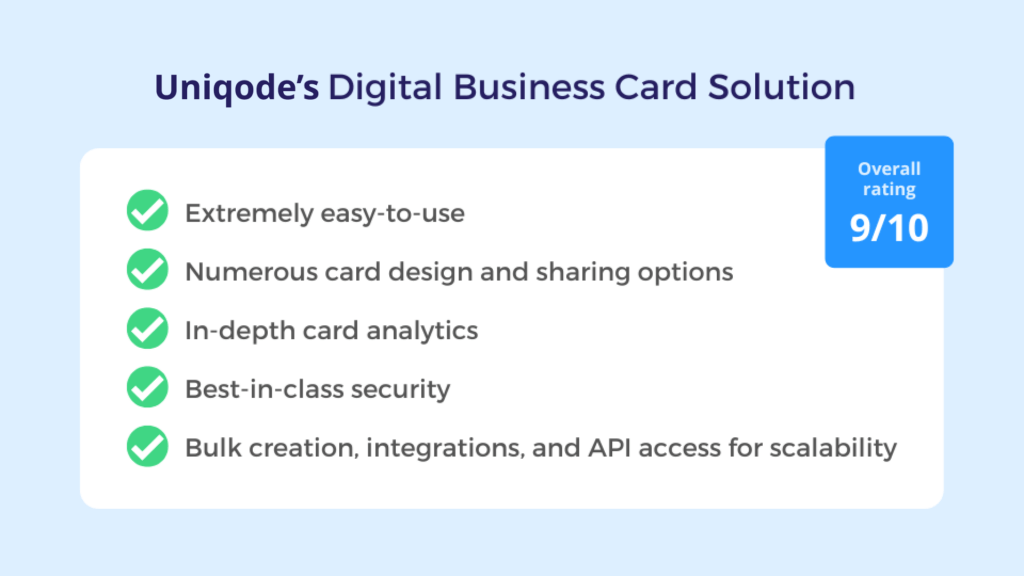 Uniqode's Digital Business Card Solution

Overall rating
9/10

Extremely easy-to-use

Numerous card design and sharing options

In-depth card analytics

Best-in-class security

Bulk creation, integrations, and API access for scalability